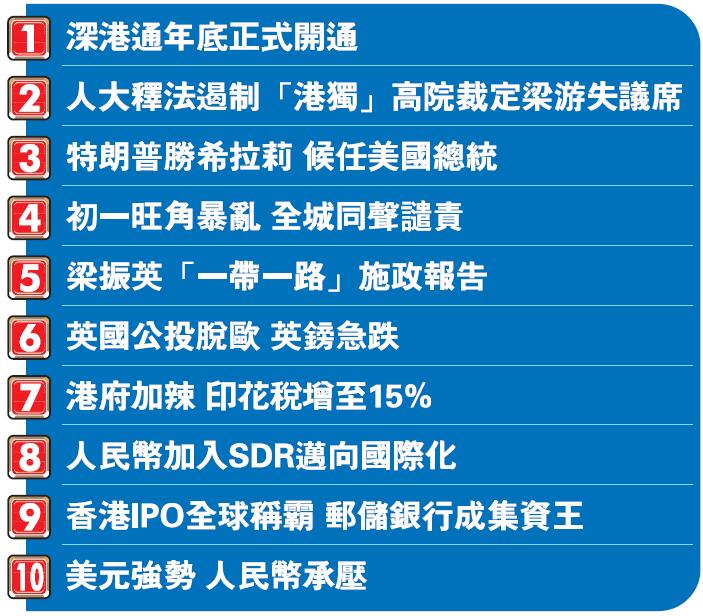 1 深港通年底正式開通

2 人大釋法遏制「港獨」高院裁定梁游失議席

3 特朗普勝希拉莉 候任美國總統

4 初一旺角暴亂 全城同聲譴責

5 梁振英「一帶一路」施政報告

6 英國公投脫歐 英鎊急跌

7 港府加辣 印花稅增至15%

8 人民幣加入SDR邁向國際化

9 香港IPO全球稱霸 郵儲銀行成集資王

10 美元強勢 人民幣承壓